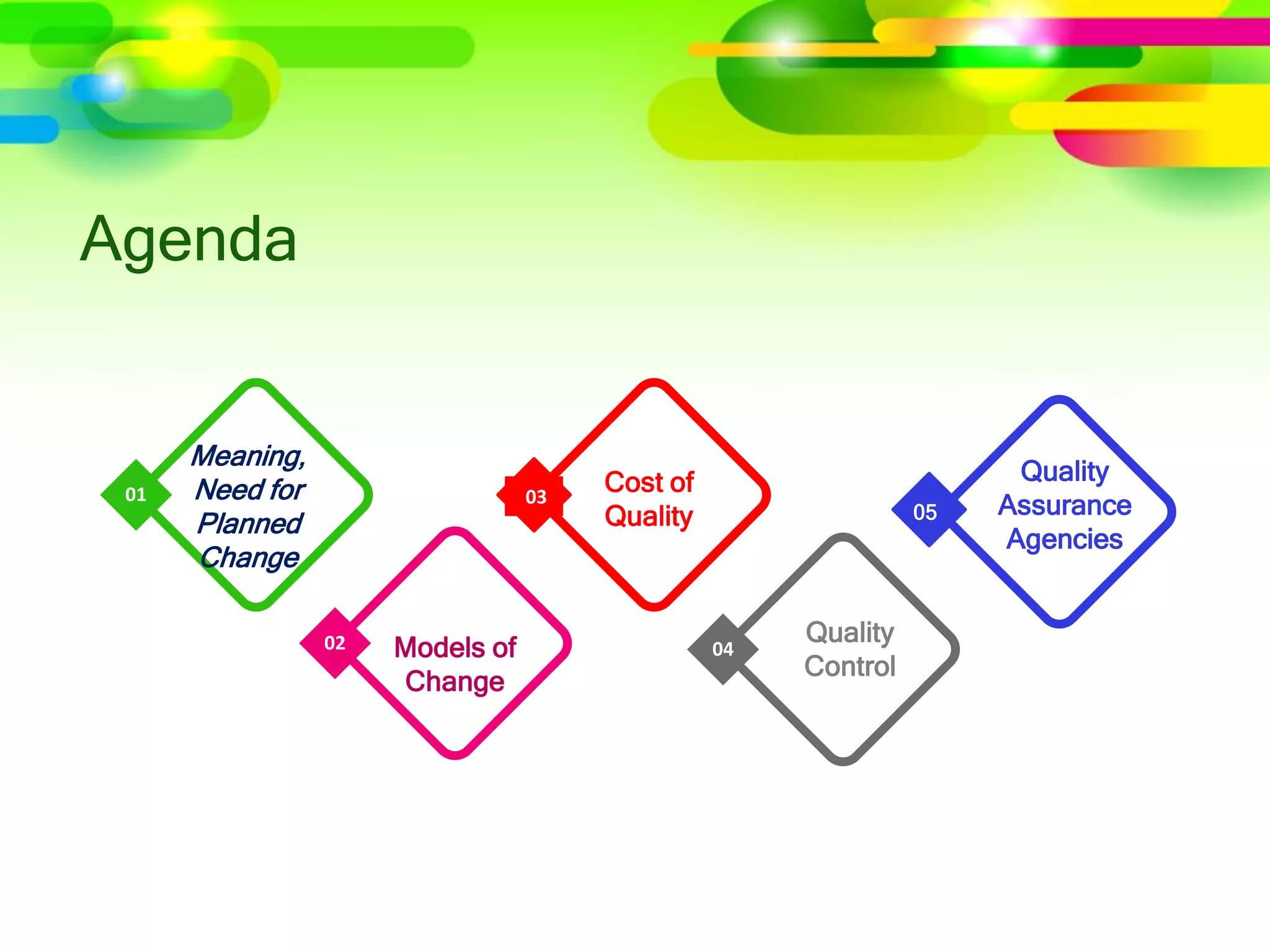 Agenda

01
Meaning, Need for Planned Change

02
Models of Change

03
Cost of Quality

04
Quality Control

05
Quality Assurance Agencies